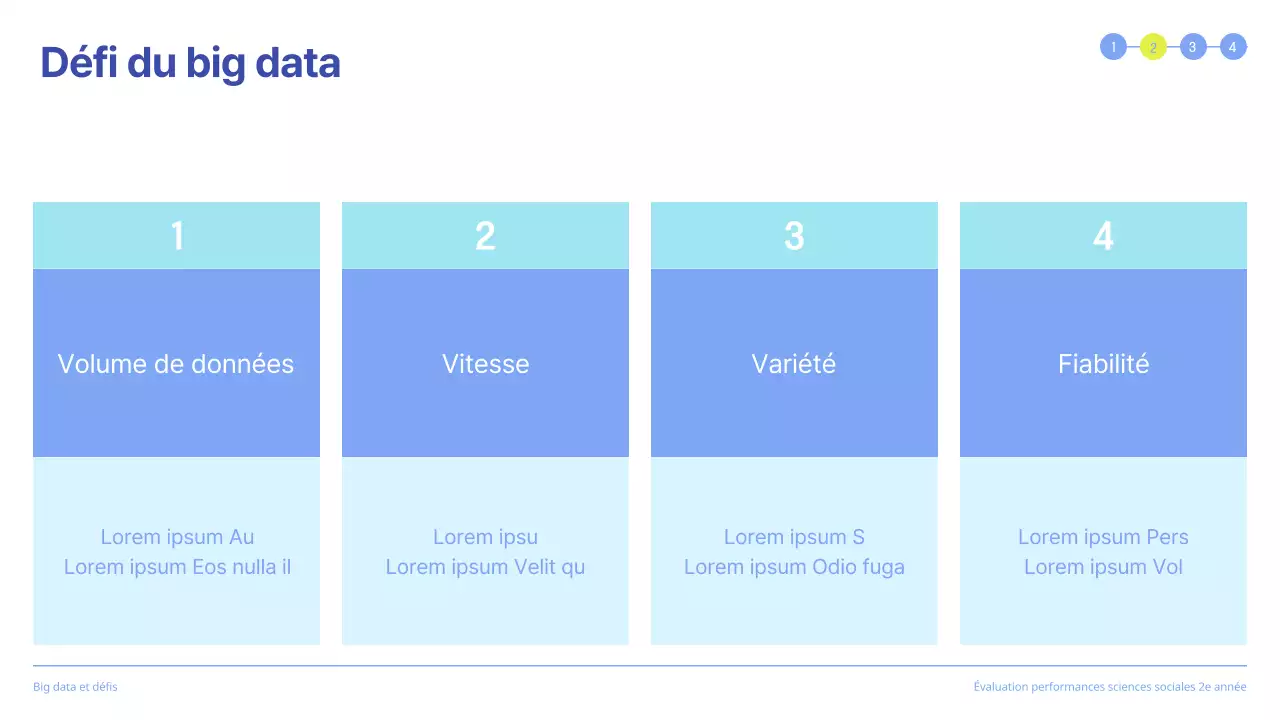 Défi du big data

1 2 3 4

1

Volume de données

Lorem ipsum Au
Lorem ipsum Eos nulla il

2

Vitesse

Lorem ipsu
Lorem ipsum Velit qu

3

Variété

Lorem ipsum S
Lorem ipsum Odio fuga

4

Fiabilité

Lorem ipsum Pers
Lorem ipsum Vol

Big data et défis

Évaluation performances sciences sociales 2e année